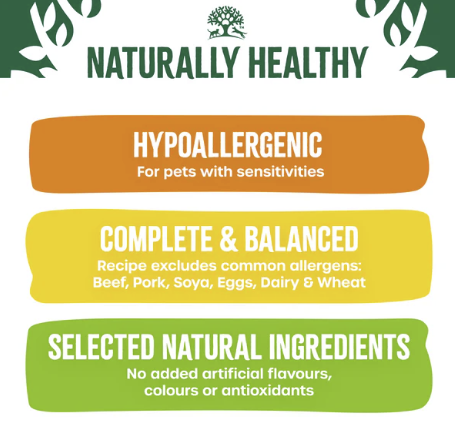 NATURALLY HEALTHY

HYPOALLERGENIC
For pets with sensitivities

COMPLETE & BALANCED
Recipe excludes common allergens: Beef, Pork, Soya, Eggs, Dairy & Wheat

SELECTED NATURAL INGREDIENTS
No added artificial flavours, colours or antioxidants